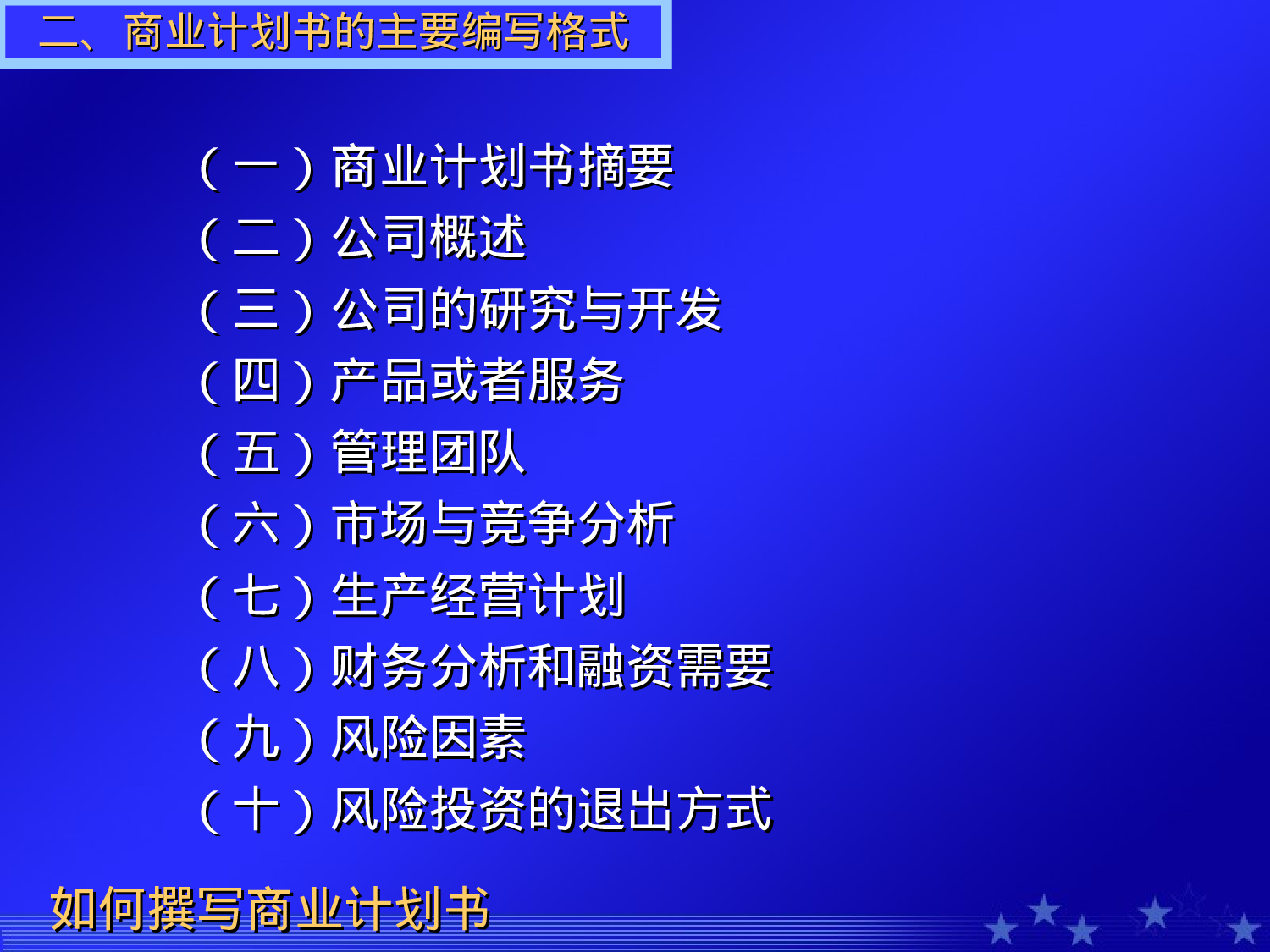 二、商业计划书的主要编写格式

（一）商业计划书摘要
（二）公司概述
（三）公司的研究与开发
（四）产品或者服务
（五）管理团队
（六）市场与竞争分析
（七）生产经营计划
（八）财务分析和融资需要
（九）风险因素
（十）风险投资的退出方式

如何撰写商业计划书